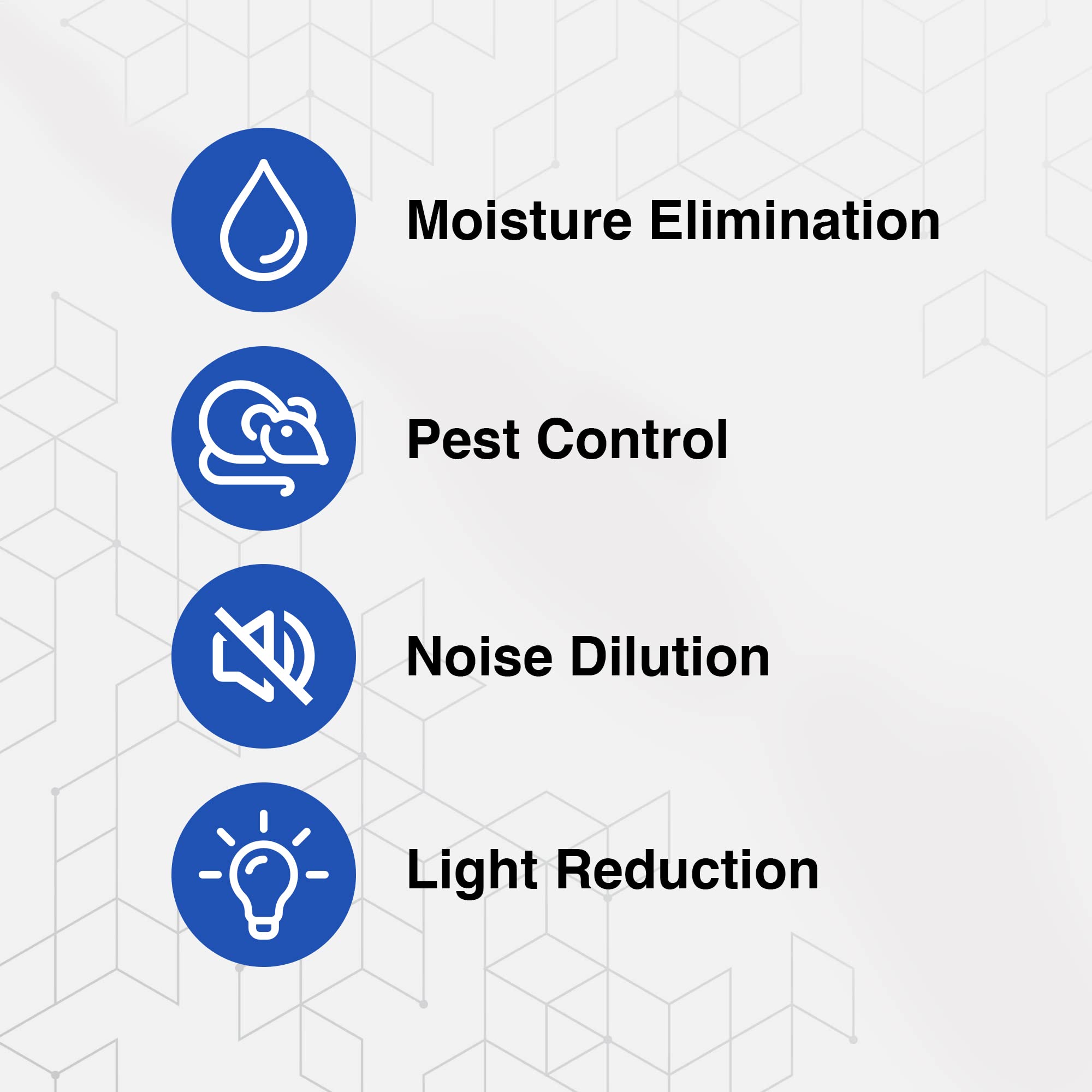 Moisture Elimination

Pest Control

Noise Dilution

Light Reduction